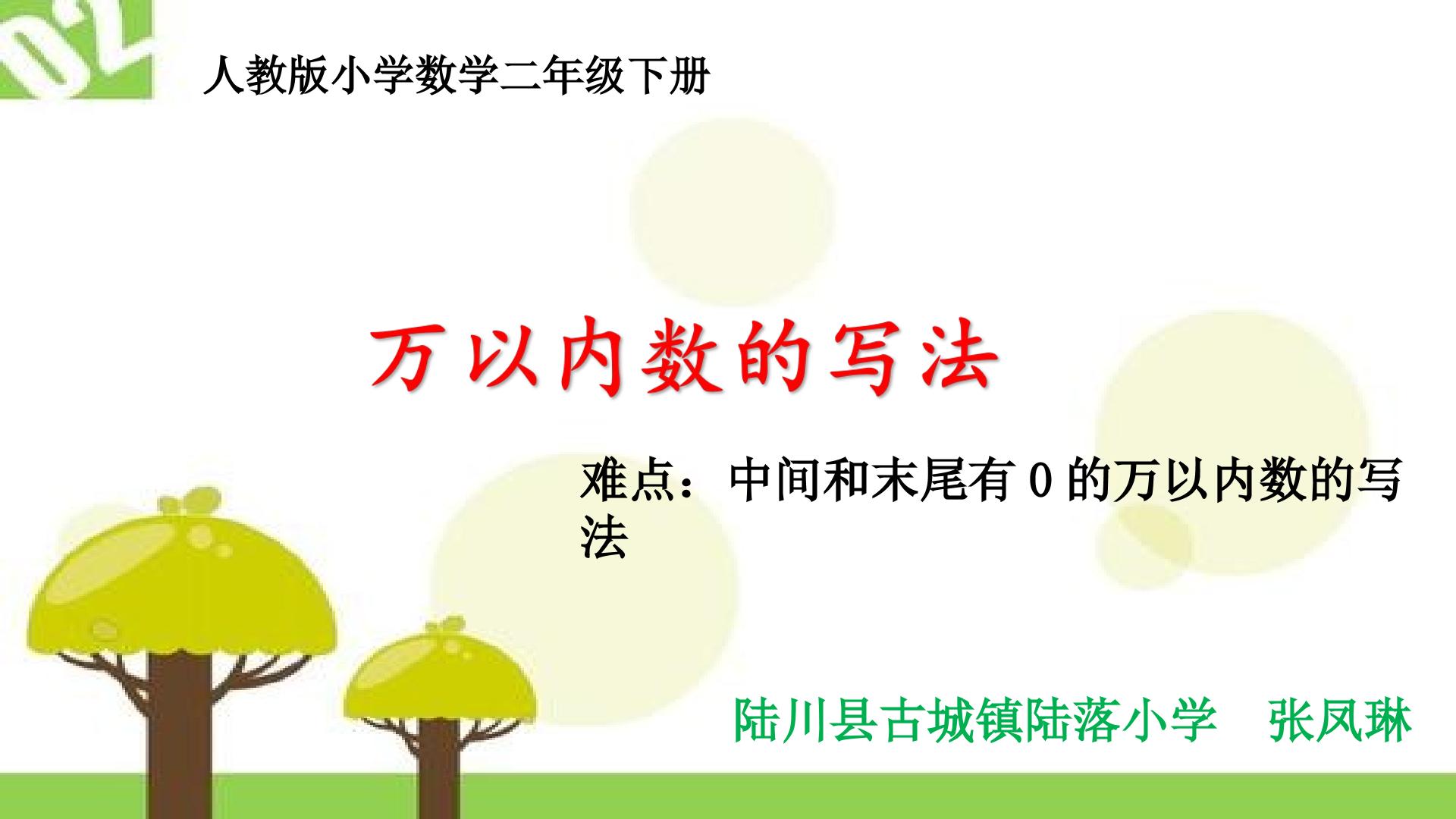 人教版小学数学二年级下册

万以内数的写法

难点：中间和末尾有0的万以内数的写法

陆川县古城镇陆落小学 张凤琳